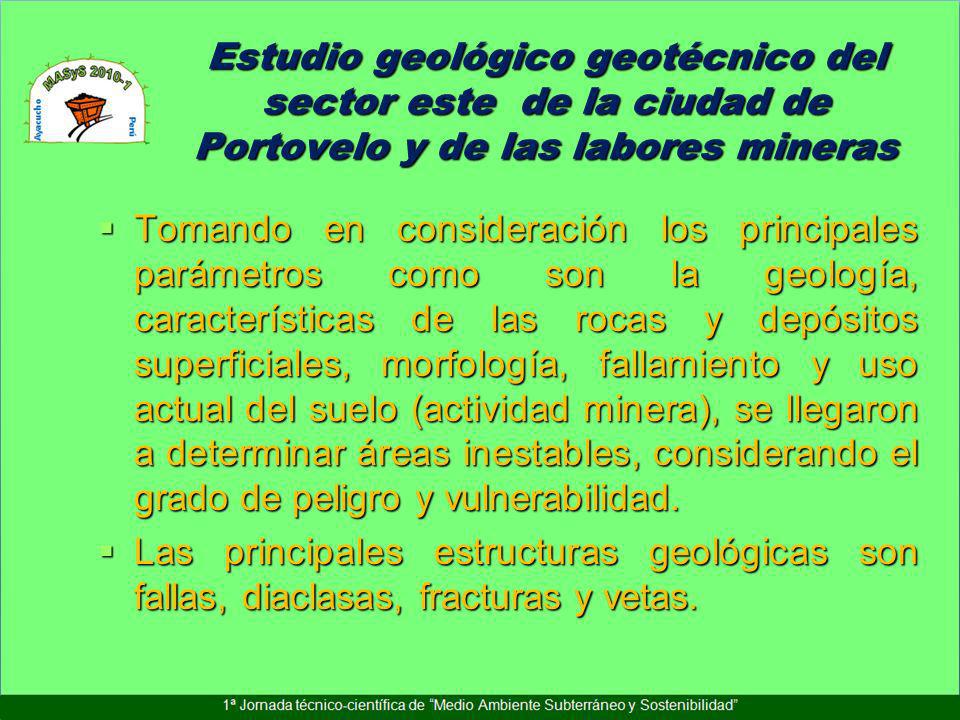 MASyS 2010-1
Ayacucho
Perú

Estudio geológico geotécnico del sector este de la ciudad de Portovelo y de las labores mineras

▪ Tomando en consideración los principales parámetros como son la geología, características de las rocas y depósitos superficiales, morfología, fallamiento y uso actual del suelo (actividad minera), se llegaron a determinar áreas inestables, considerando el grado de peligro y vulnerabilidad.

▪ Las principales estructuras geológicas son fallas, diaclasas, fracturas y vetas.

1ª Jornada técnico-científica de "Medio Ambiente Subterráneo y Sostenibilidad"